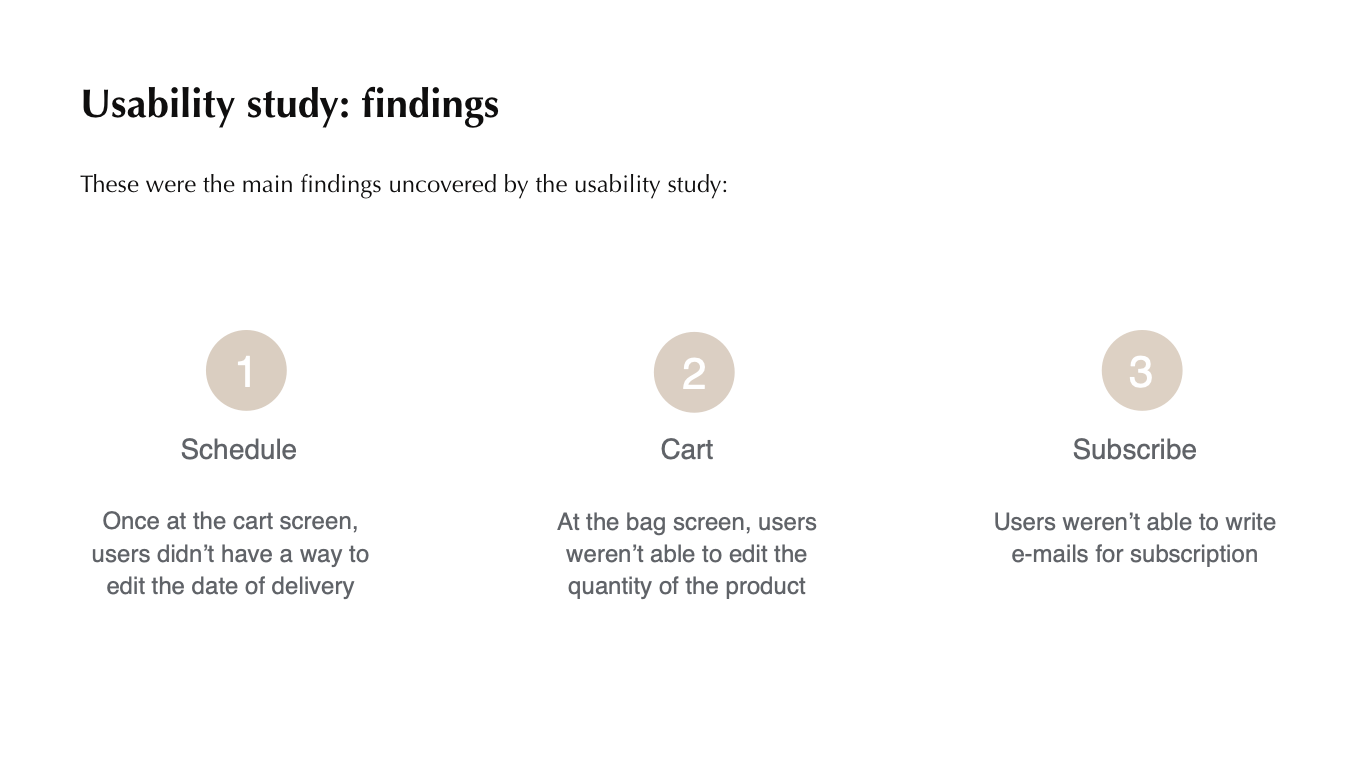 Usability study: findings

These were the main findings uncovered by the usability study:

1

Schedule

Once at the cart screen, users didn’t have a way to edit the date of delivery

2

Cart

At the bag screen, users weren’t able to edit the quantity of the product

3

Subscribe

Users weren’t able to write e-mails for subscription